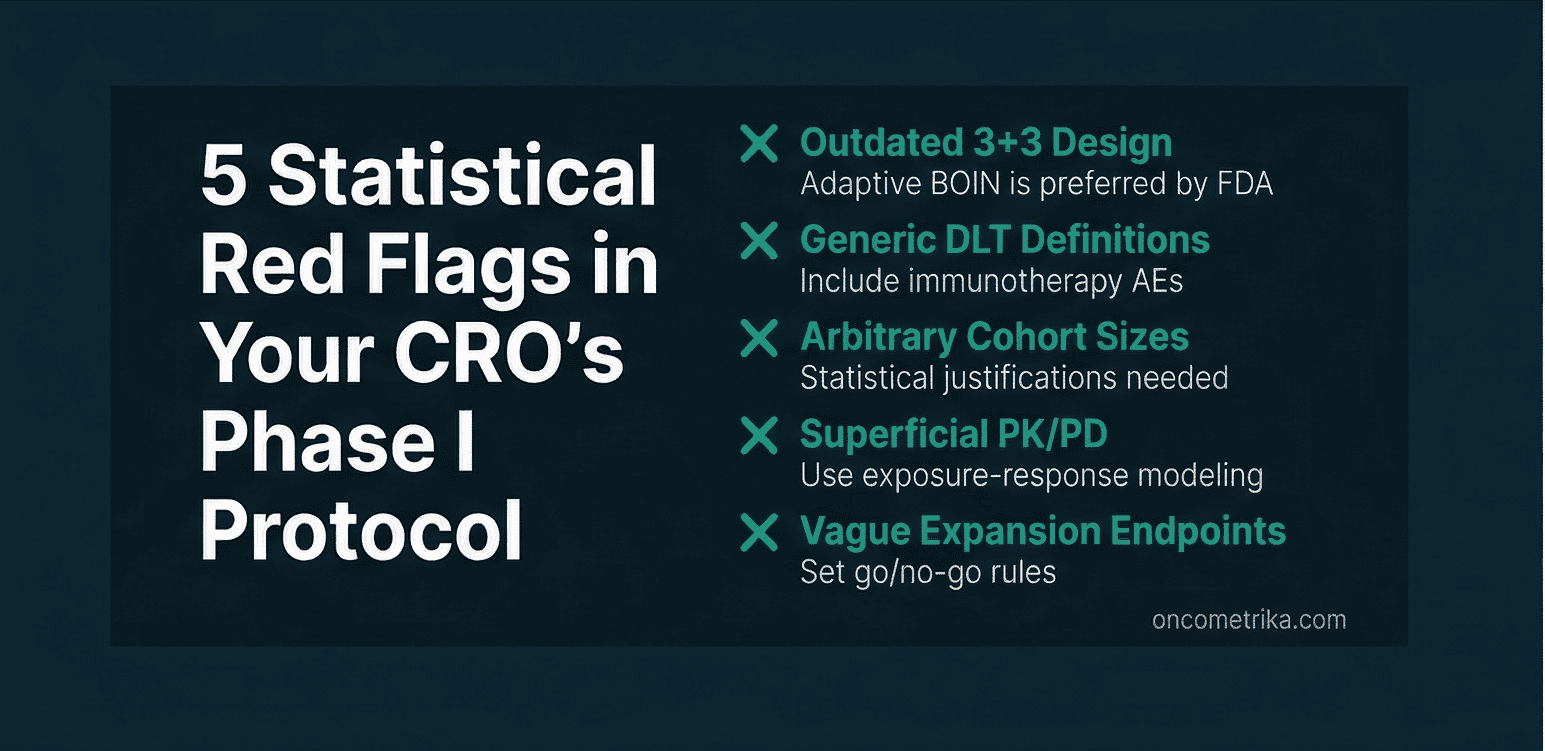 5 Statistical Red Flags in Your CRO's Phase I Protocol

✕ Outdated 3+3 Design
Adaptive BOIN is preferred by FDA

✕ Generic DLT Definitions
Include immunotherapy AEs

✕ Arbitrary Cohort Sizes
Statistical justifications needed

✕ Superficial PK/PD
Use exposure-response modeling

✕ Vague Expansion Endpoints
Set go/no-go rules

oncometrika.com